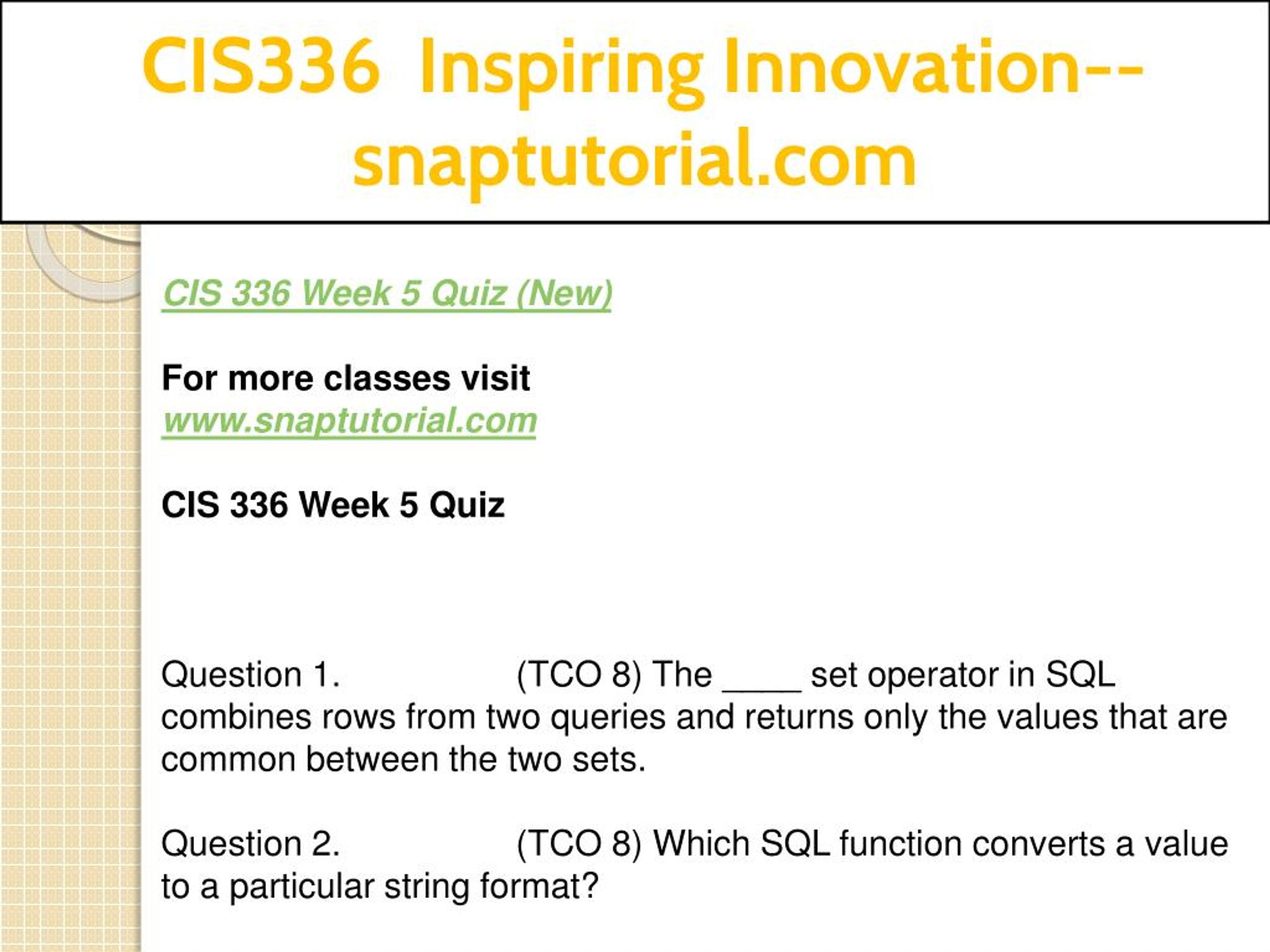 CIS336 Inspiring Innovation--snaptutorial.com

CIS 336 Week 5 Quiz (New)

For more classes visit
www.snaptutorial.com

CIS 336 Week 5 Quiz

Question 1. (TCO 8) The ____ set operator in SQL combines rows from two queries and returns only the values that are common between the two sets.

Question 2. (TCO 8) Which SQL function converts a value to a particular string format?